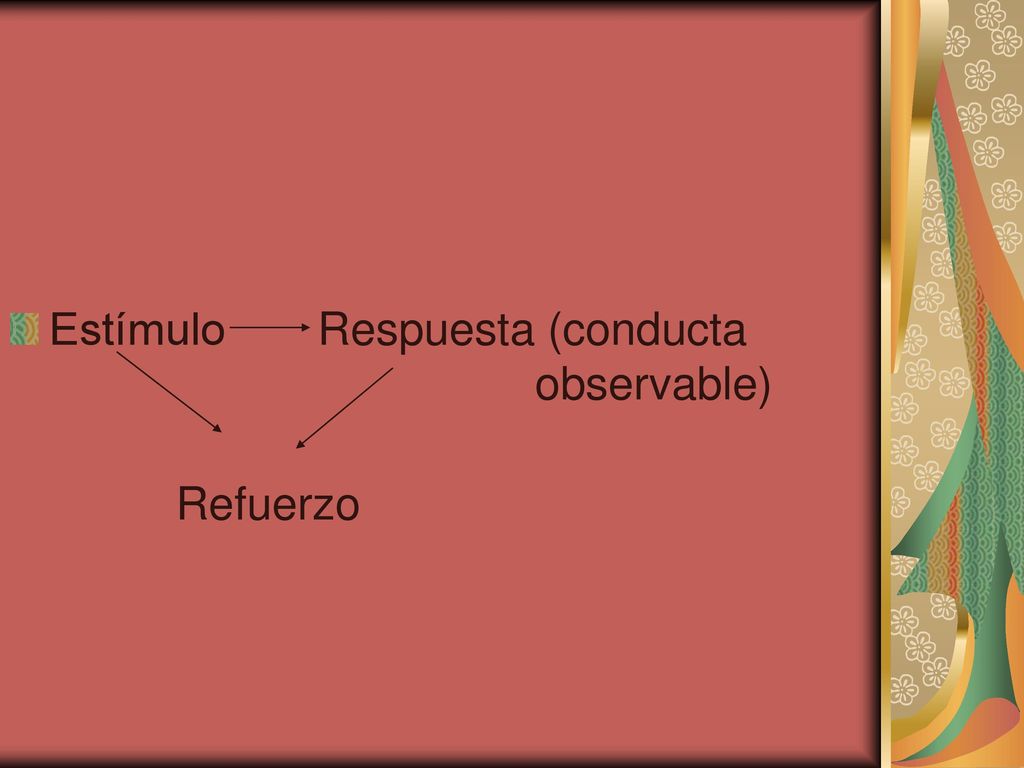 Estímulo Respuesta (conducta observable)

Refuerzo